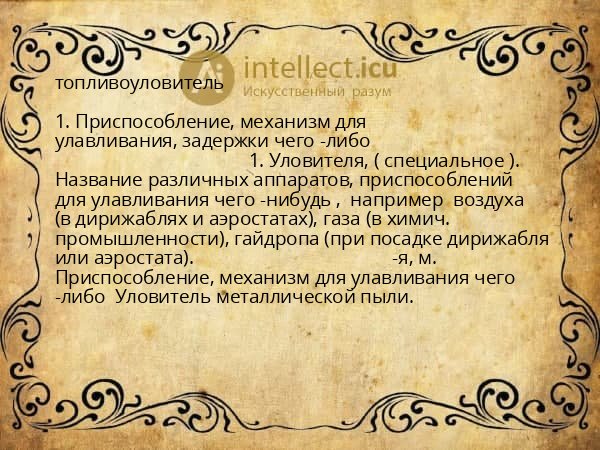 intellect.icu
Искусственный разум

топливоуловитель

1. Приспособление, механизм для улавливания, задержки чего -либо
1. Уловителя, ( специальное ). Название различных аппаратов, приспособлений для улавливания чего -нибудь , например воздуха (в дирижаблях и аэростатах), газа (в химич. промышленности), гайдропа (при посадке дирижабля или аэростата). -я, м. Приспособление, механизм для улавливания чего -либо Уловитель металлической пыли.